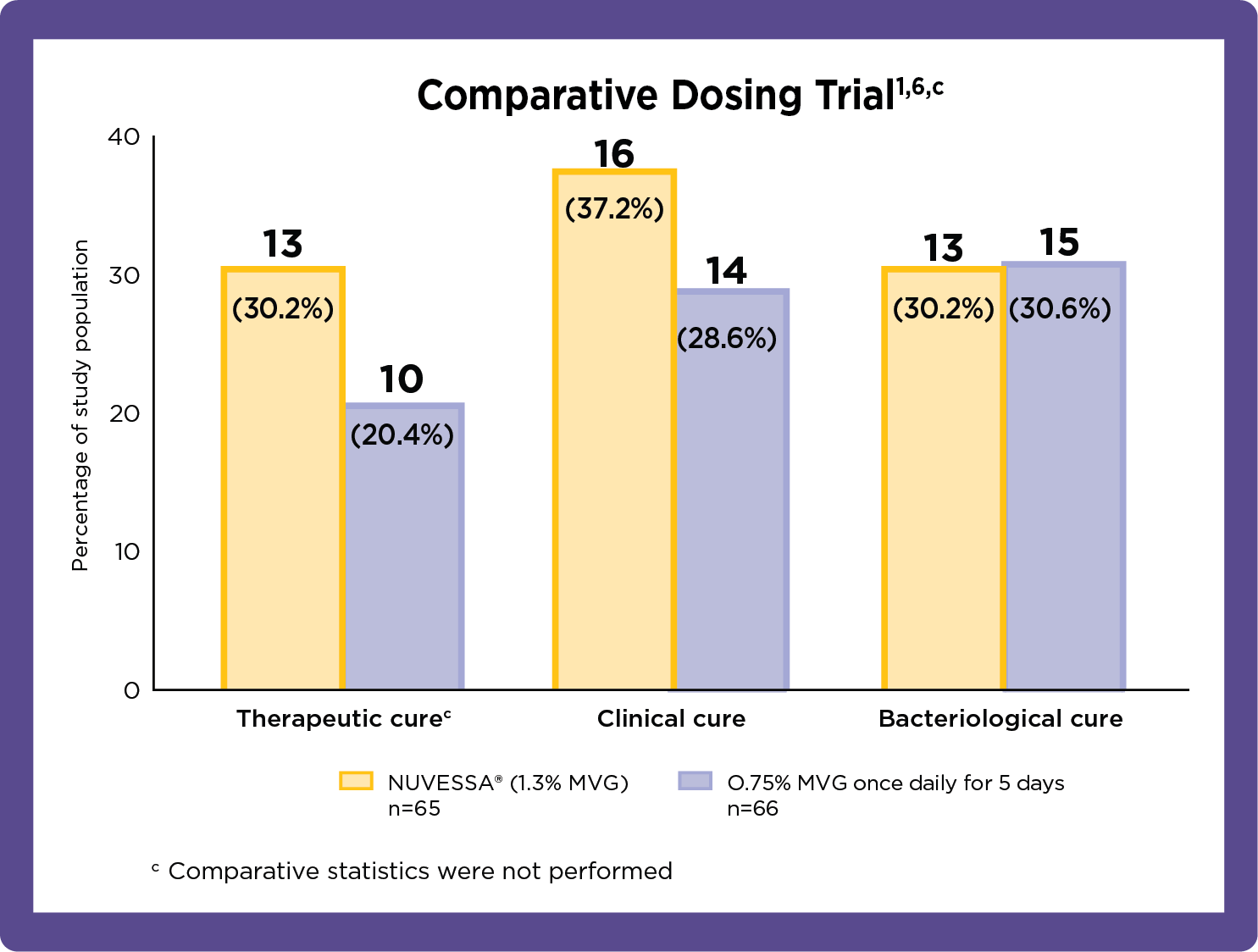 Comparative Dosing Trial$^{1,6,c}$

Percentage of study population

40
30
20
10
0

13
(30.2%)
10
(20.4%)
16
(37.2%)
14
(28.6%)
13
(30.2%)
15
(30.6%)

Therapeutic cure$^{c}$
Clinical cure
Bacteriological cure

NUVESSA® (1.3% MVG) n=65
0.75% MVG once daily for 5 days n=66

$^{c}$ Comparative statistics were not performed